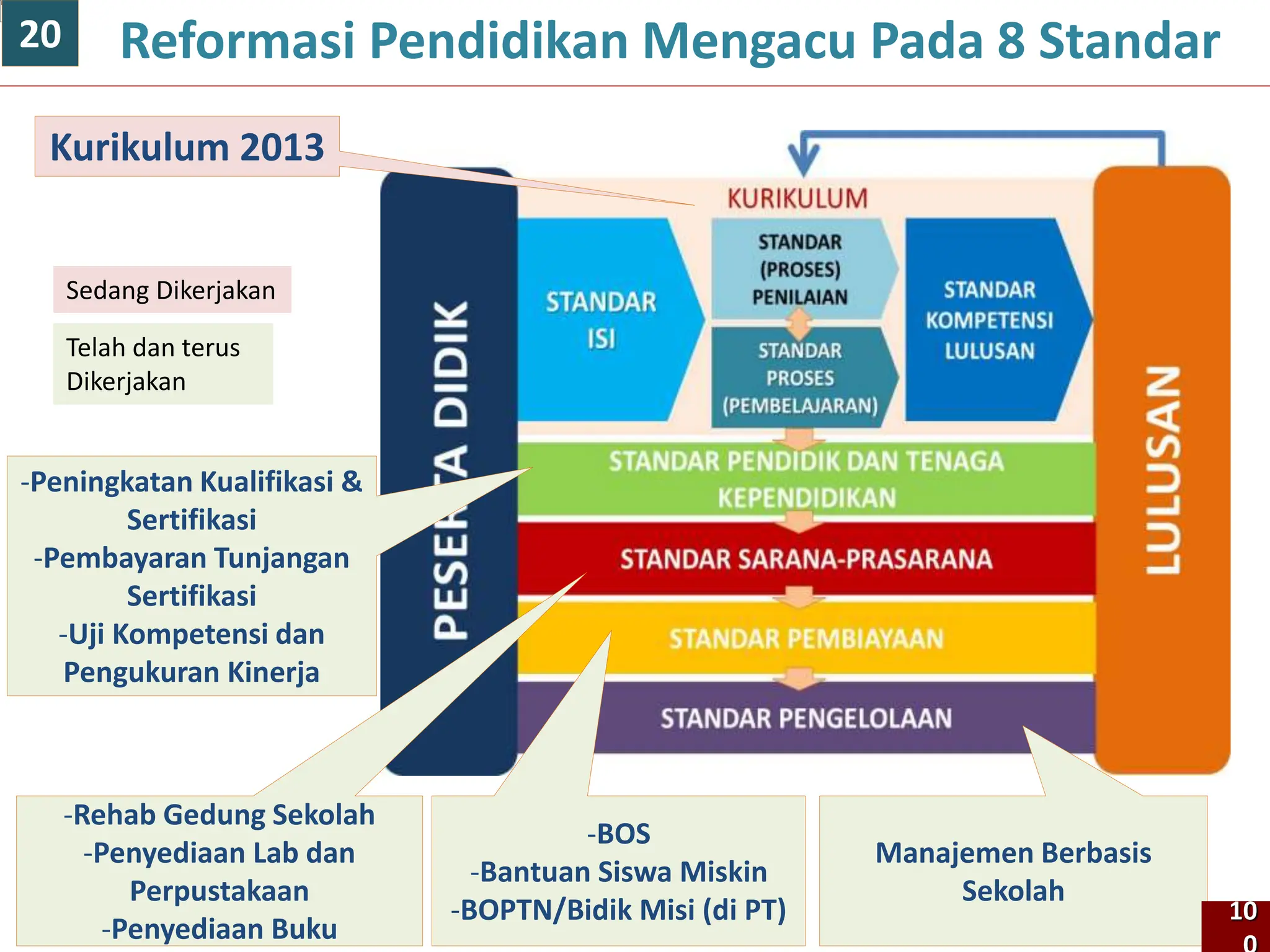 20

Reformasi Pendidikan Mengacu Pada 8 Standar

Kurikulum 2013

Sedang Dikerjakan

Telah dan terus Dikerjakan

-Peningkatan Kualifikasi & Sertifikasi
-Pembayaran Tunjangan Sertifikasi
-Uji Kompetensi dan Pengukuran Kinerja

PESERTA DIDIK

KURIKULUM

STANDAR ISI

STANDAR (PROSES) PENILAIAN

STANDAR PROSES (PEMBELAJARAN)

STANDAR KOMPETENSI LULUSAN

STANDAR PENDIDIK DAN TENAGA KEPENDIDIKAN

STANDAR SARANA-PRASARANA

STANDAR PEMBIAYAAN

STANDAR PENGELOLAAN

LULUSAN

-Rehab Gedung Sekolah
-Penyediaan Lab dan Perpustakaan
-Penyediaan Buku

-BOS
-Bantuan Siswa Miskin
-BOPTN/Bidik Misi (di PT)

Manajemen Berbasis Sekolah

10
0